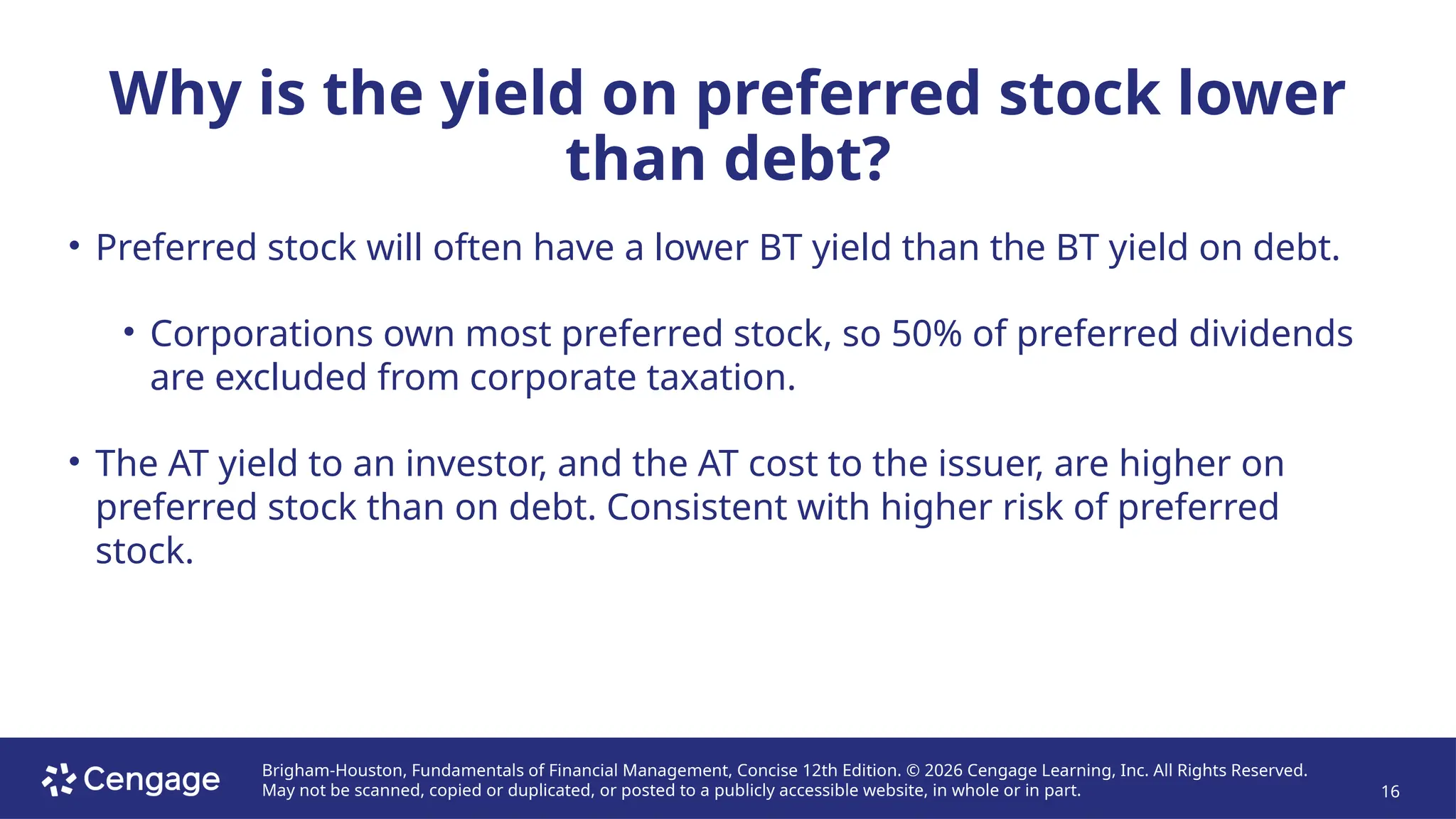 Why is the yield on preferred stock lower than debt?

• Preferred stock will often have a lower BT yield than the BT yield on debt.

• Corporations own most preferred stock, so 50% of preferred dividends are excluded from corporate taxation.

• The AT yield to an investor, and the AT cost to the issuer, are higher on preferred stock than on debt. Consistent with higher risk of preferred stock.

Cengage

Brigham-Houston, Fundamentals of Financial Management, Concise 12th Edition. © 2026 Cengage Learning, Inc. All Rights Reserved. May not be scanned, copied or duplicated, or posted to a publicly accessible website, in whole or in part.

16